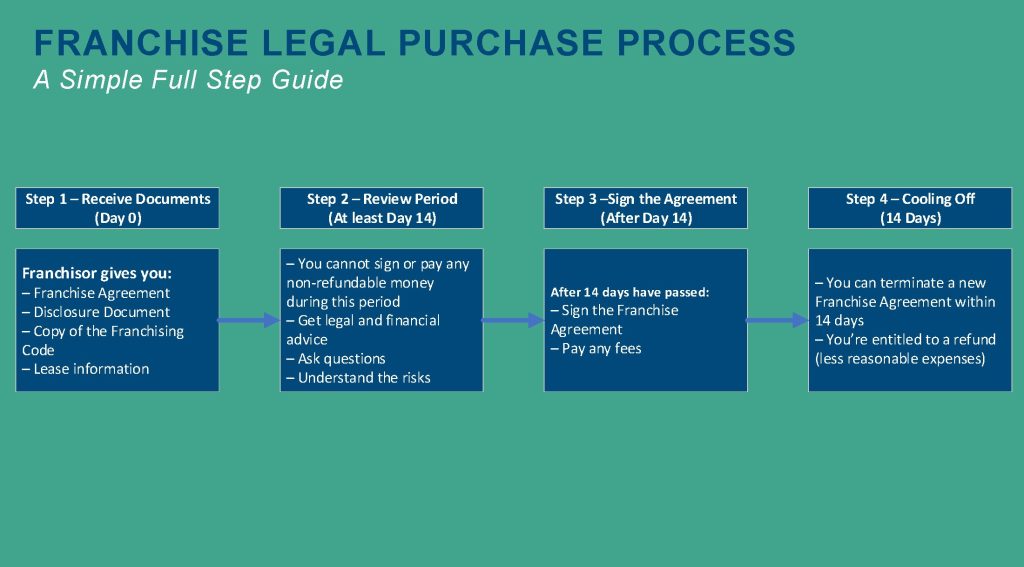 FRANCHISE LEGAL PURCHASE PROCESS
A Simple Full Step Guide

Step 1 – Receive Documents (Day 0)

Franchisor gives you:
– Franchise Agreement
– Disclosure Document
– Copy of the Franchising Code
– Lease information

Step 2 – Review Period (At least Day 14)

– You cannot sign or pay any non-refundable money during this period
– Get legal and financial advice
– Ask questions
– Understand the risks

Step 3 –Sign the Agreement (After Day 14)

After 14 days have passed:
– Sign the Franchise Agreement
– Pay any fees

Step 4 – Cooling Off (14 Days)

– You can terminate a new Franchise Agreement within 14 days
– You're entitled to a refund (less reasonable expenses)